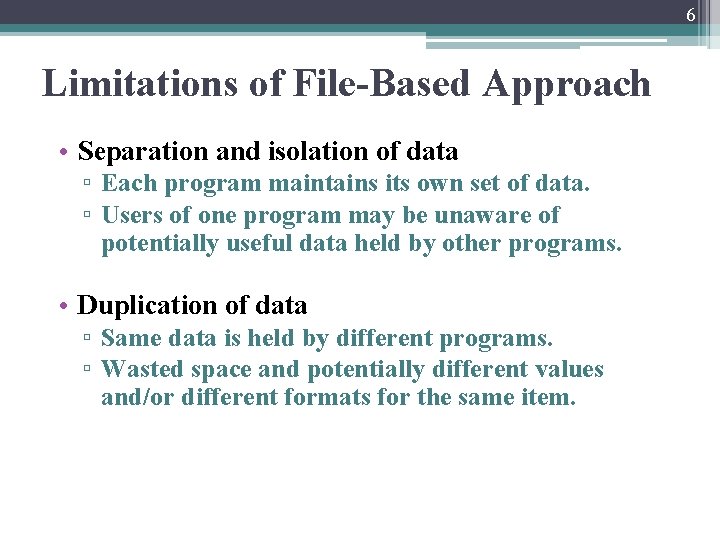 6

Limitations of File-Based Approach

• Separation and isolation of data
▫ Each program maintains its own set of data.
▫ Users of one program may be unaware of potentially useful data held by other programs.

• Duplication of data
▫ Same data is held by different programs.
▫ Wasted space and potentially different values and/or different formats for the same item.